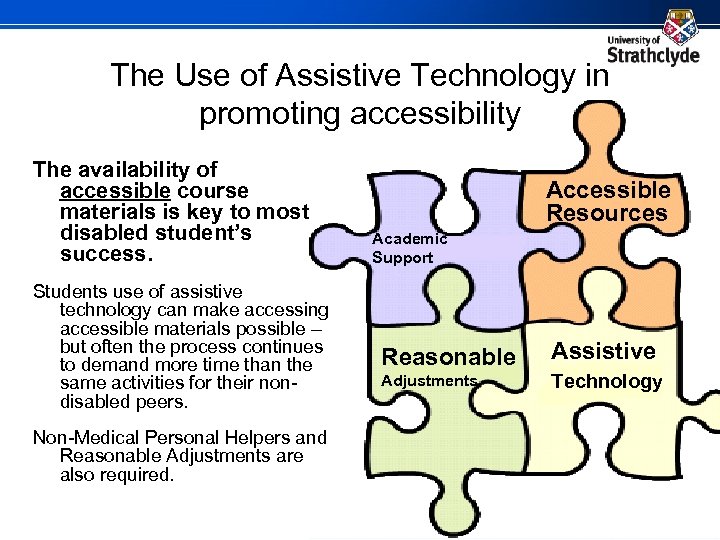 University of Strathclyde

The Use of Assistive Technology in promoting accessibility

The availability of accessible course materials is key to most disabled student's success.

Students use of assistive technology can make accessing accessible materials possible – but often the process continues to demand more time than the same activities for their non-disabled peers.

Non-Medical Personal Helpers and Reasonable Adjustments are also required.

Academic Support

Accessible Resources

Reasonable Adjustments

Assistive Technology